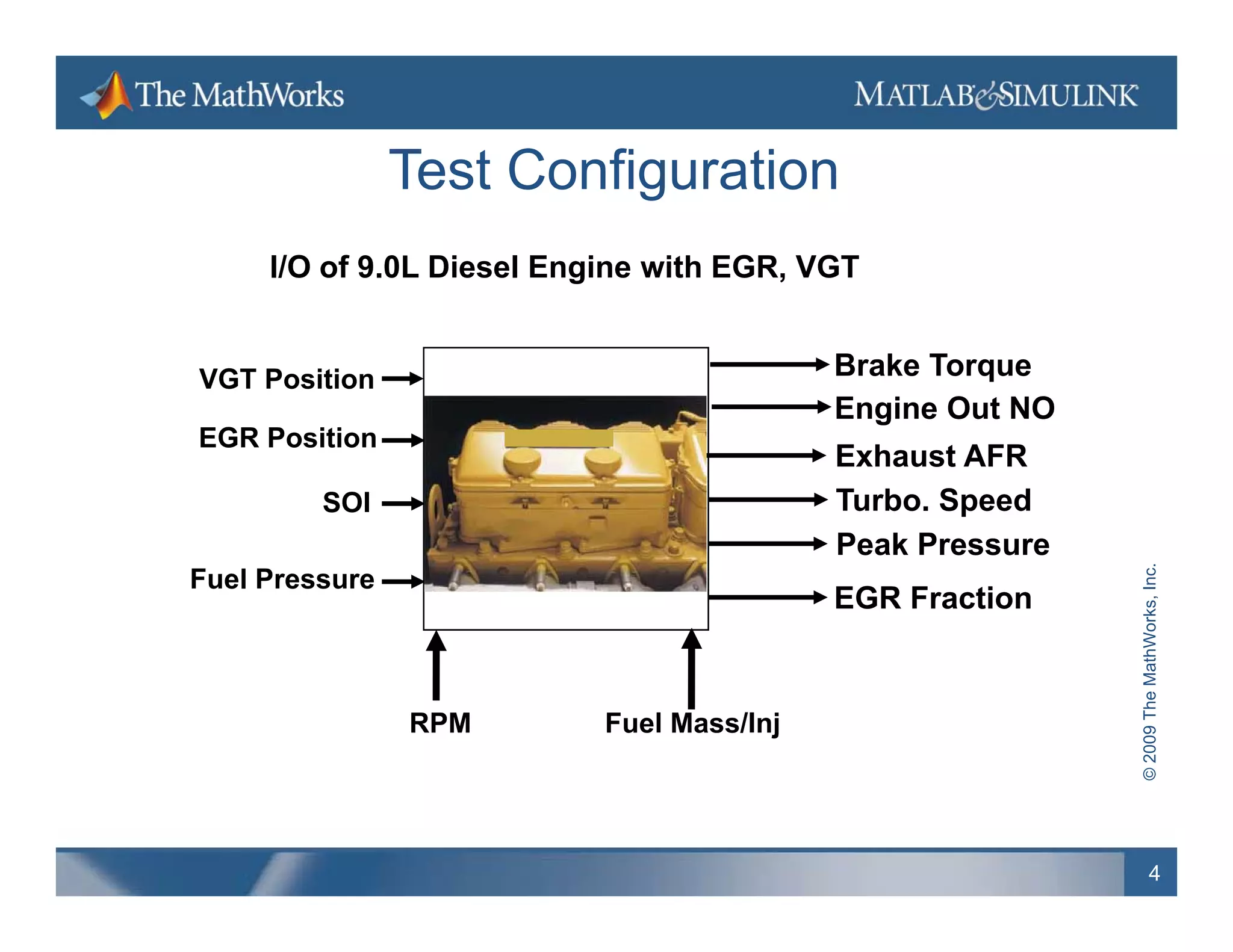 The MathWorks

MATLAB&SIMULINK

Test Configuration

I/O of 9.0L Diesel Engine with EGR, VGT

VGT Position

EGR Position

SOI

Fuel Pressure

Brake Torque

Engine Out NO

Exhaust AFR

Turbo. Speed

Peak Pressure

EGR Fraction

RPM

Fuel Mass/Inj

© 2009 The MathWorks, Inc.

4